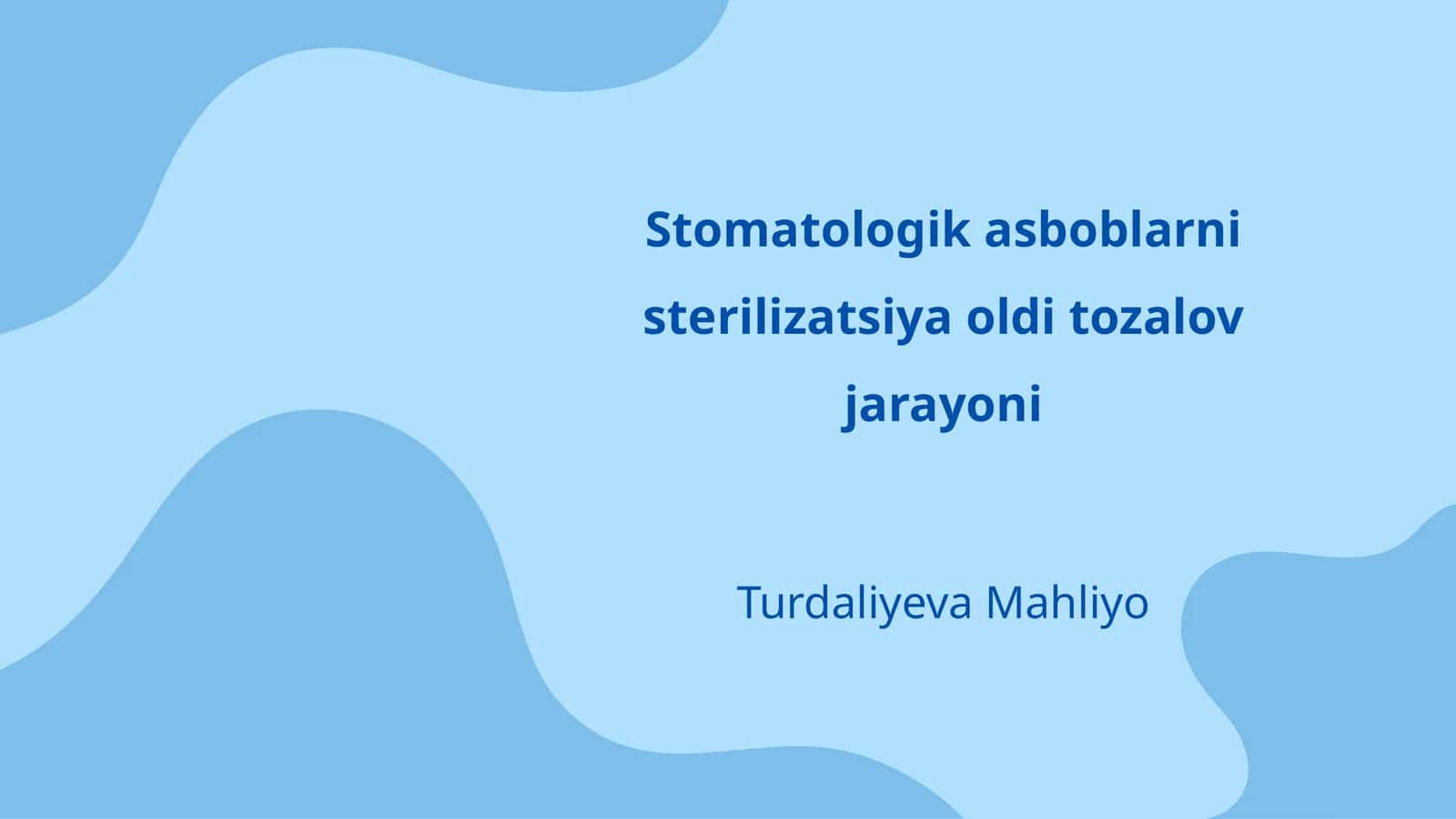 Stomatologik asboblarni sterilizatsiya oldi tozalov jarayoni

Turdaliyeva Mahliyo